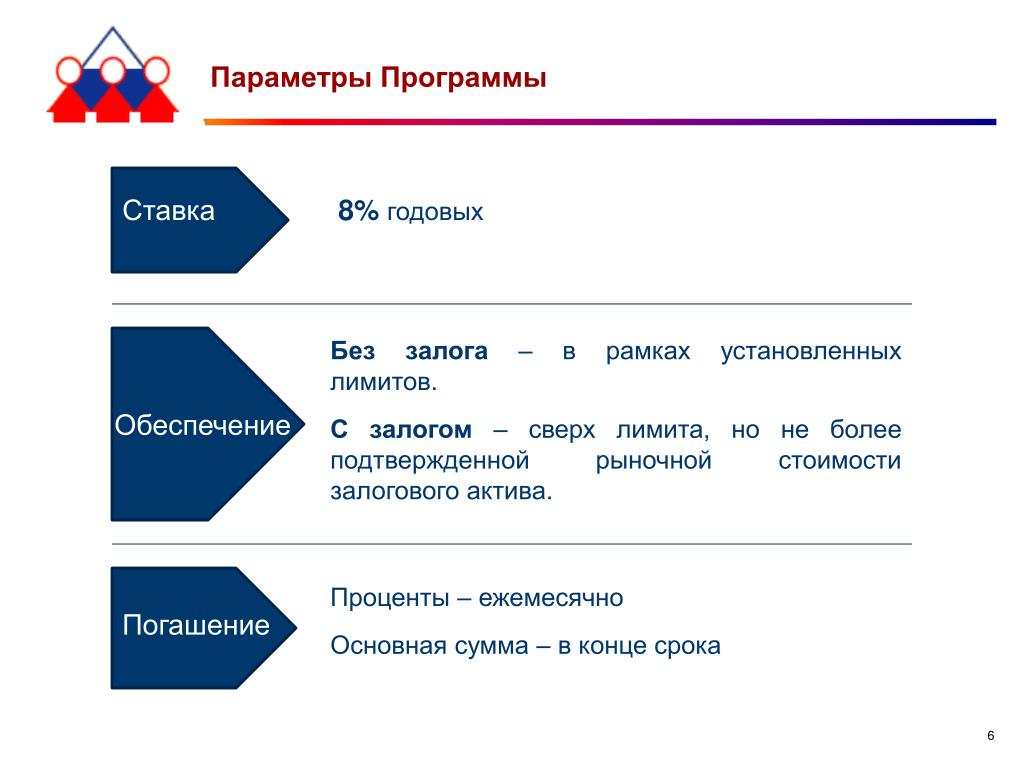 Параметры Программы

Ставка

8% годовых

Обеспечение

Без залога – в рамках установленных лимитов.

С залогом – сверх лимита, но не более подтвержденной рыночной стоимости залогового актива.

Погашение

Проценты – ежемесячно

Основная сумма – в конце срока

6